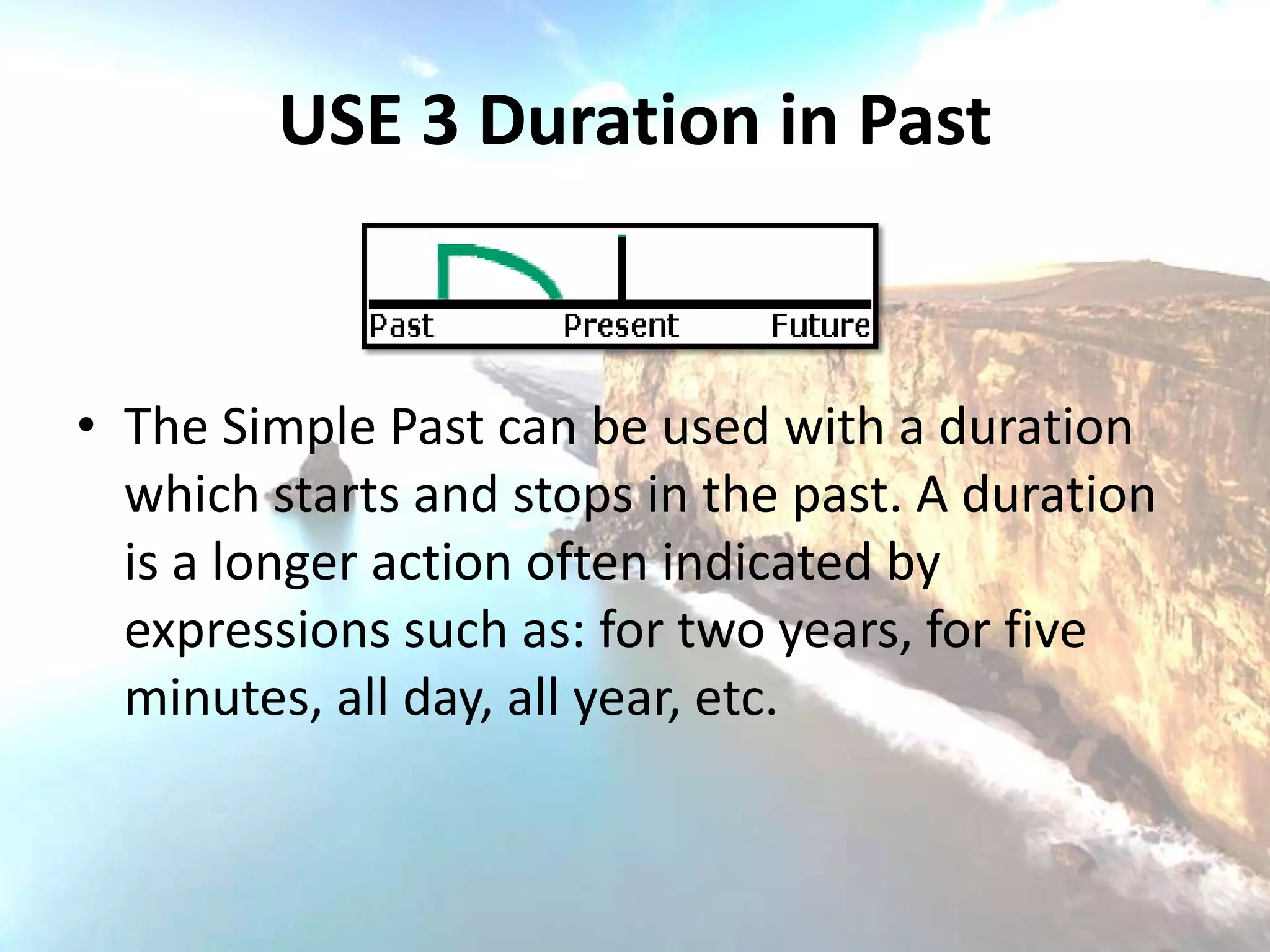 USE 3 Duration in Past

Past Present Future

• The Simple Past can be used with a duration which starts and stops in the past. A duration is a longer action often indicated by expressions such as: for two years, for five minutes, all day, all year, etc.